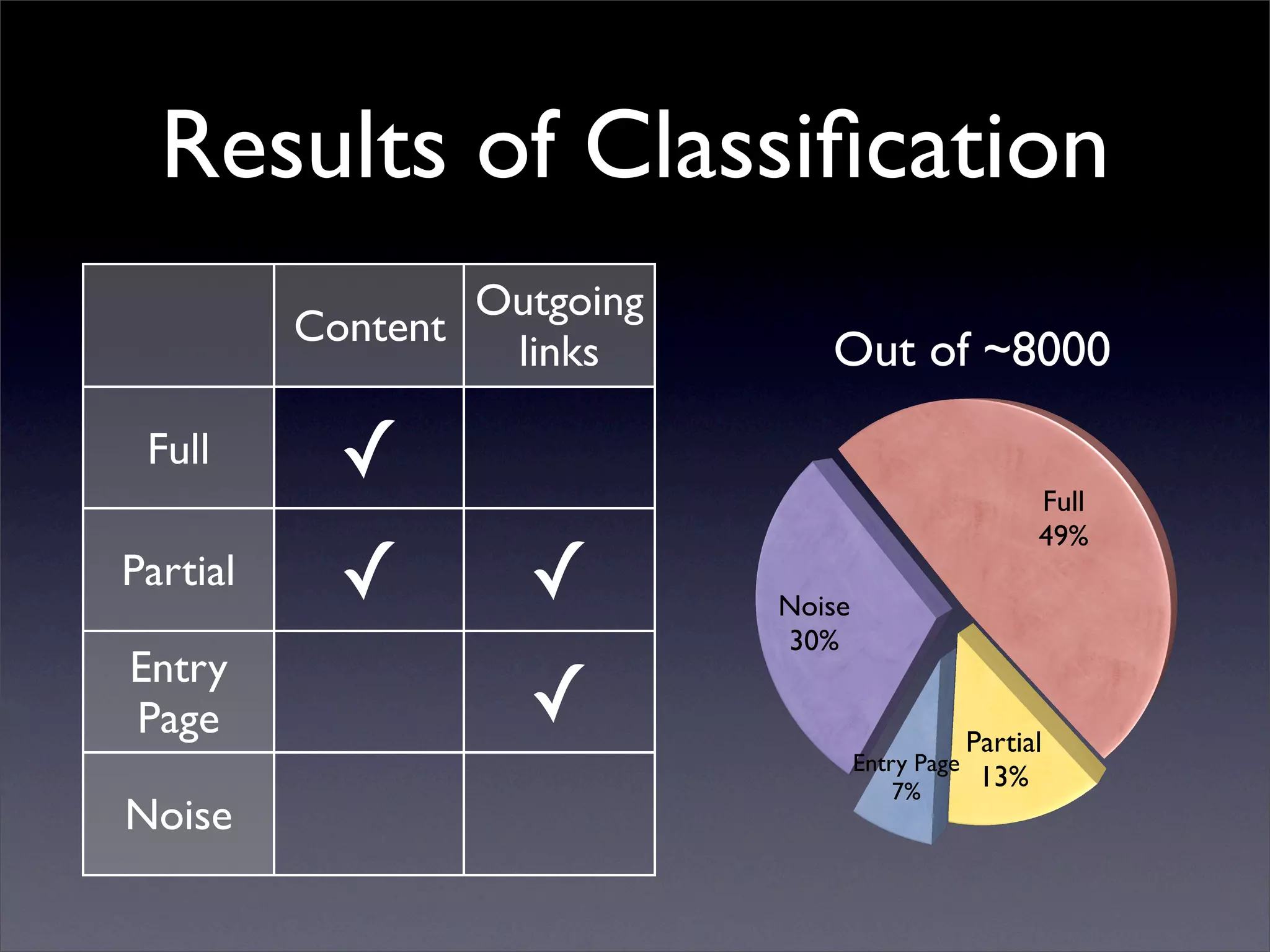 Results of Classification

| | Content | Outgoing links |
|---|---|---|
| Full | ✓ | |
| Partial | ✓ | ✓ |
| Entry Page | | ✓ |
| Noise | | |

Out of ~8000

Full
49%

Noise
30%

Entry Page
7%

Partial
13%